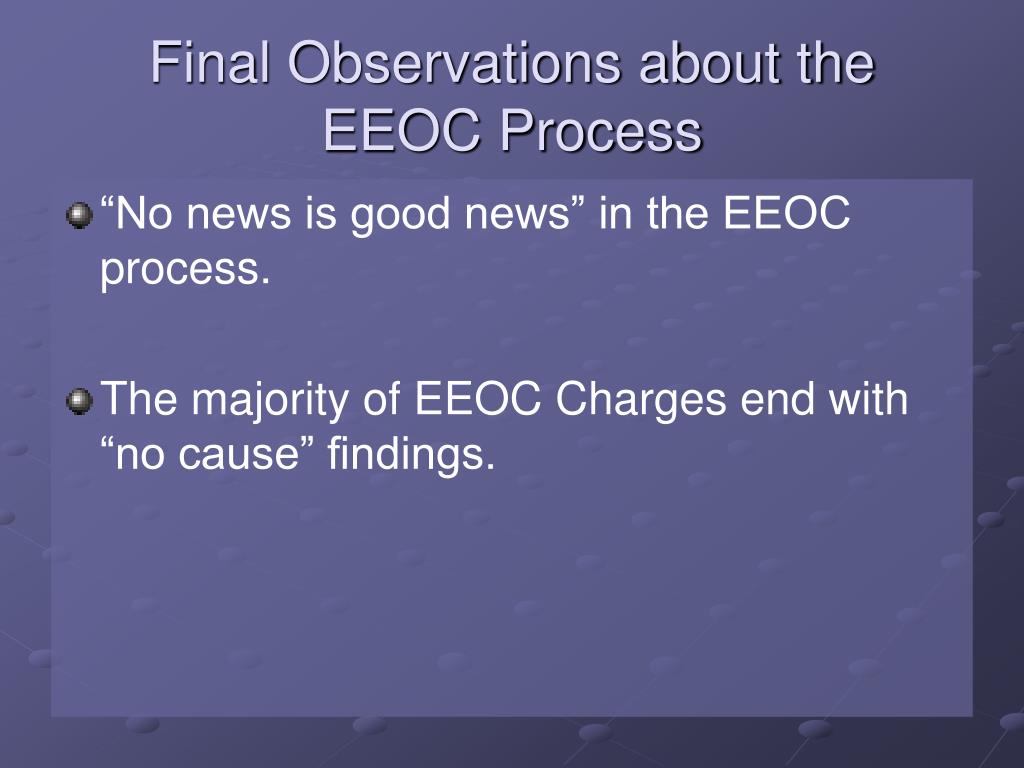 Final Observations about the EEOC Process

• "No news is good news" in the EEOC process.

• The majority of EEOC Charges end with "no cause" findings.